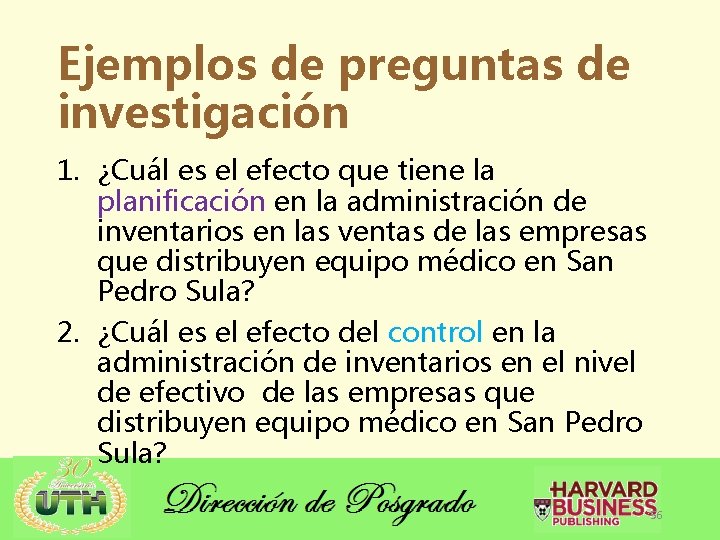 Ejemplos de preguntas de investigación

1. ¿Cuál es el efecto que tiene la planificación en la administración de inventarios en las ventas de las empresas que distribuyen equipo médico en San Pedro Sula?

2. ¿Cuál es el efecto del control en la administración de inventarios en el nivel de efectivo de las empresas que distribuyen equipo médico en San Pedro Sula?

30 Aniversario UTH

Dirección de Posgrado

HARVARD BUSINESS PUBLISHING

36